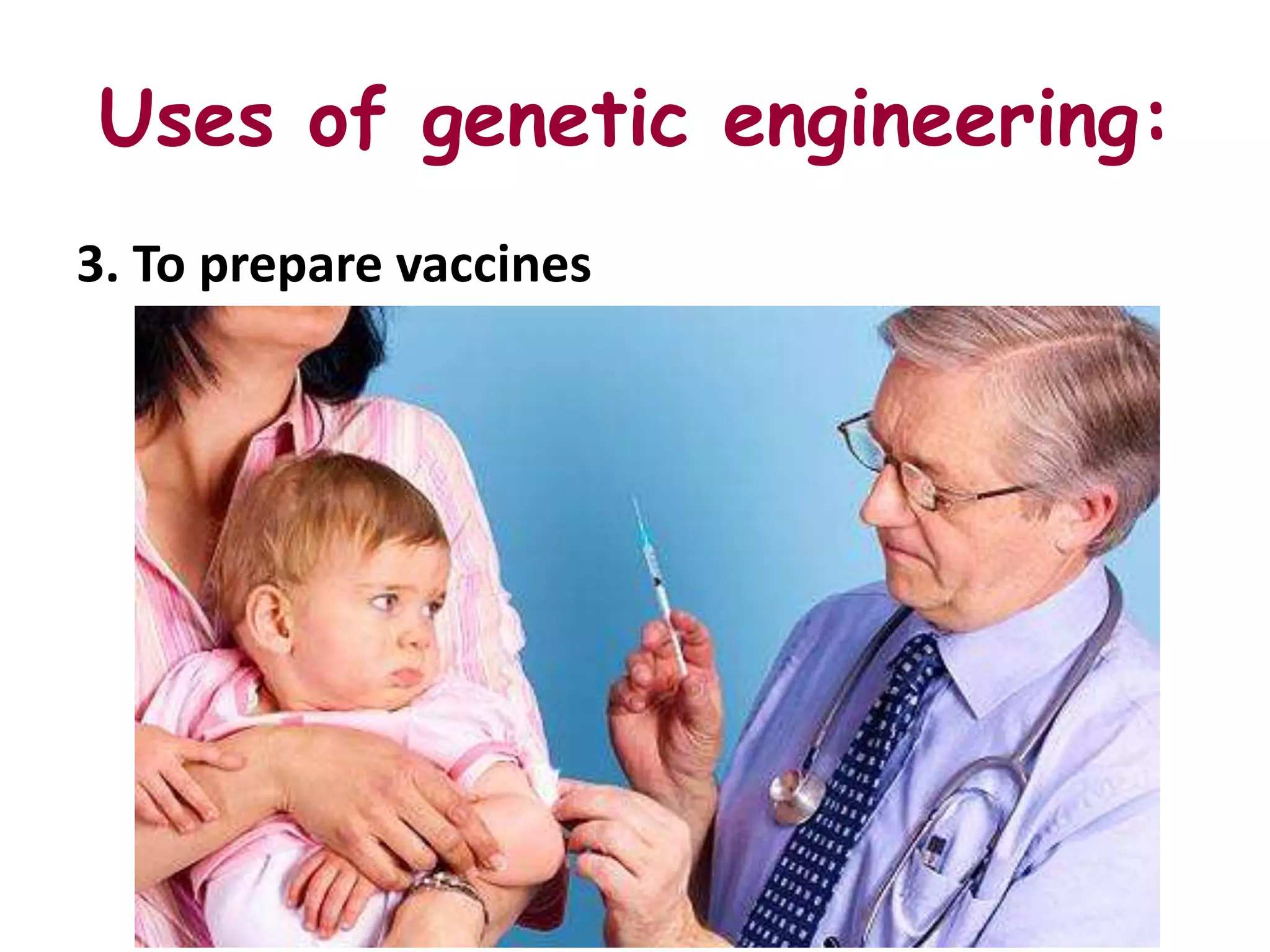 Uses of genetic engineering:

3. To prepare vaccines